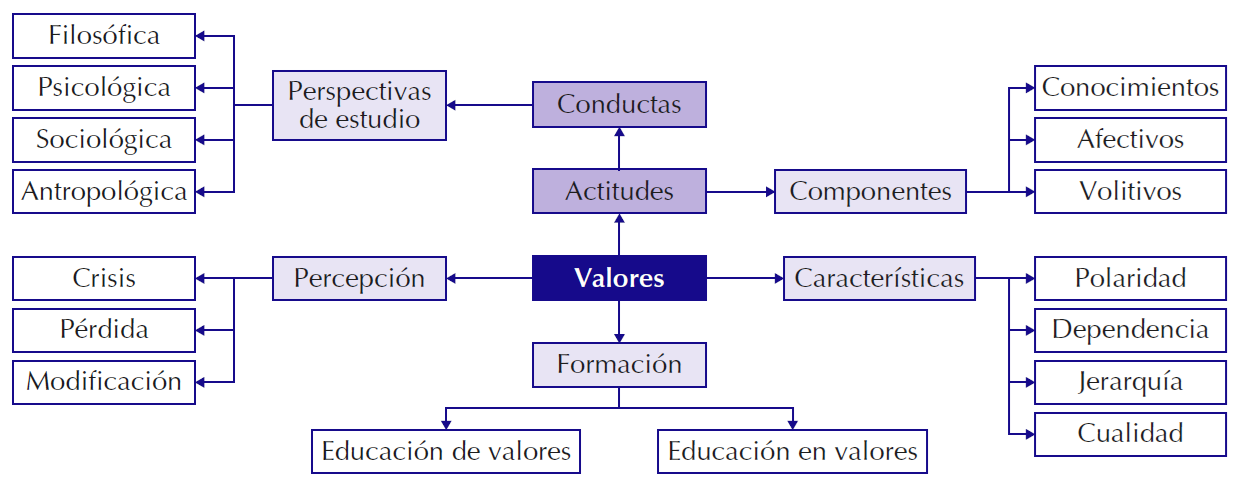 Filosófica
Psicológica
Sociológica
Antropológica

Perspectivas de estudio

Conductas

Actitudes

Componentes

Conocimientos
Afectivos
Volitivos

Crisis
Pérdida
Modificación

Percepción

Valores

Características

Polaridad
Dependencia
Jerarquía
Cualidad

Formación

Educación de valores
Educación en valores